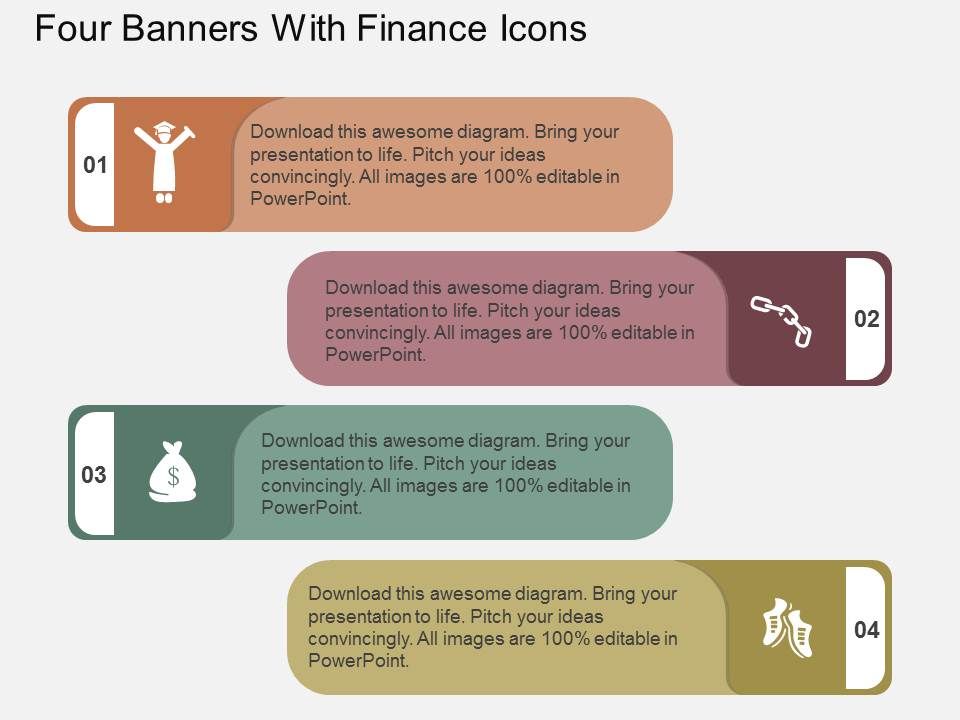 Four Banners With Finance Icons

01

Download this awesome diagram. Bring your presentation to life. Pitch your ideas convincingly. All images are 100% editable in PowerPoint.

Download this awesome diagram. Bring your presentation to life. Pitch your ideas convincingly. All images are 100% editable in PowerPoint.

02

03

$

Download this awesome diagram. Bring your presentation to life. Pitch your ideas convincingly. All images are 100% editable in PowerPoint.

Download this awesome diagram. Bring your presentation to life. Pitch your ideas convincingly. All images are 100% editable in PowerPoint.

04